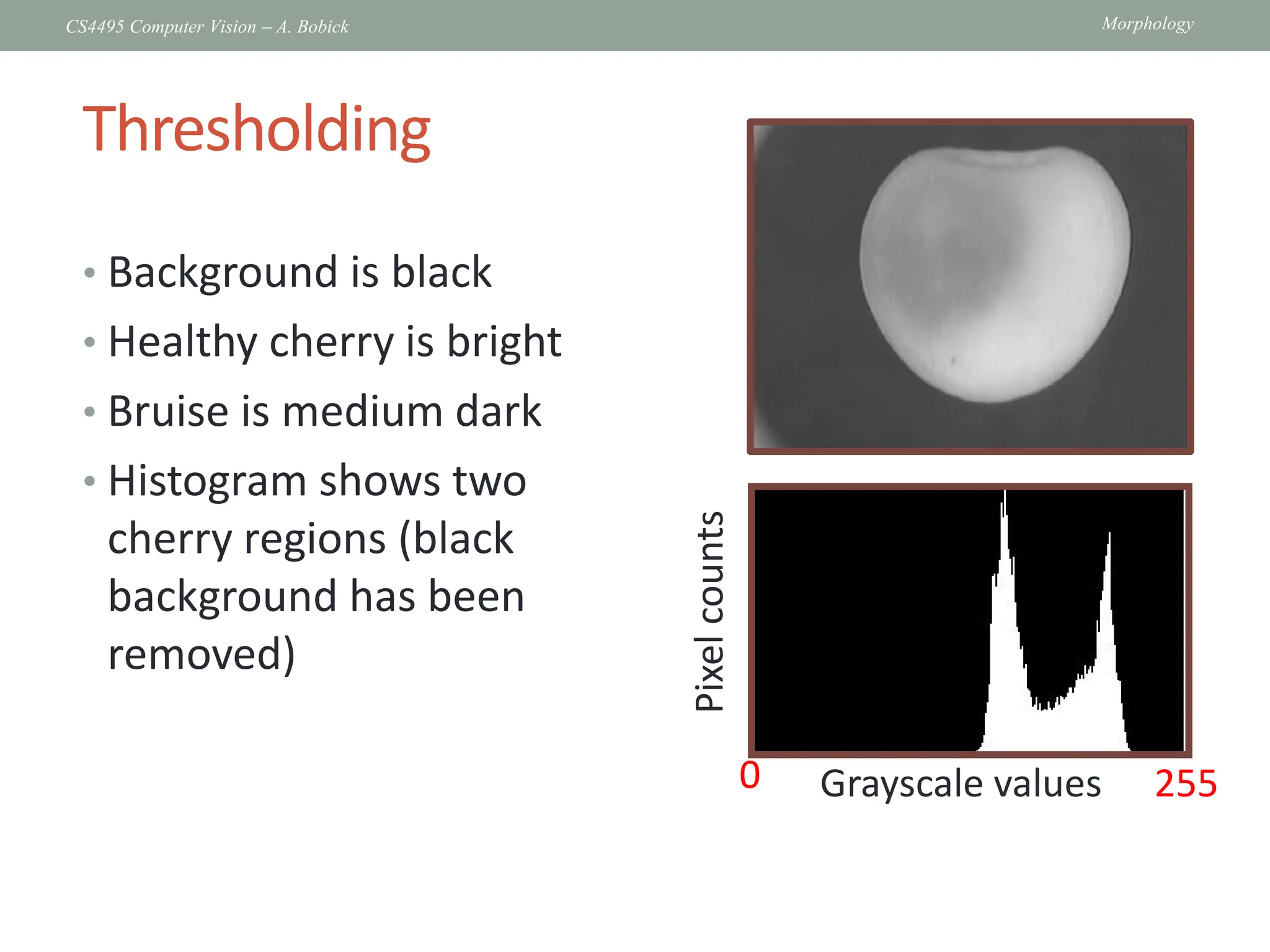 CS4495 Computer Vision – A. Bobick

Morphology

Thresholding

• Background is black
• Healthy cherry is bright
• Bruise is medium dark
• Histogram shows two cherry regions (black background has been removed)

Pixel counts

0 Grayscale values 255